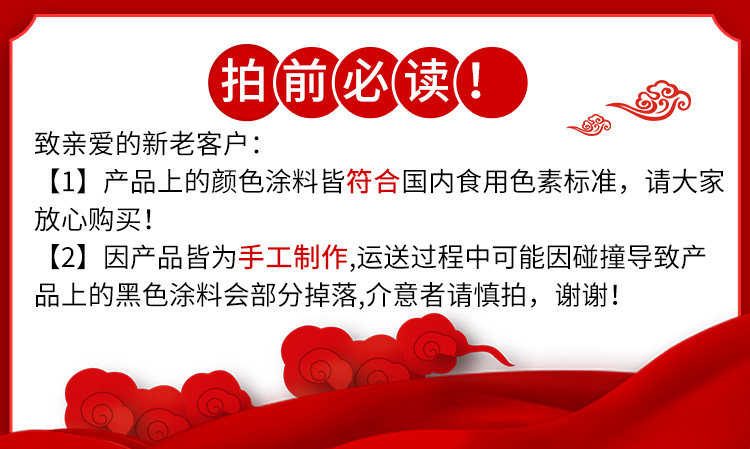 拍前必读！

致亲爱的新老客户：

【1】产品上的颜色涂料皆符合国内食用色素标准，请大家放心购买！

【2】因产品皆为手工制作,运送过程中可能因碰撞导致产品上的黑色涂料会部分掉落,介意者请慎拍，谢谢！